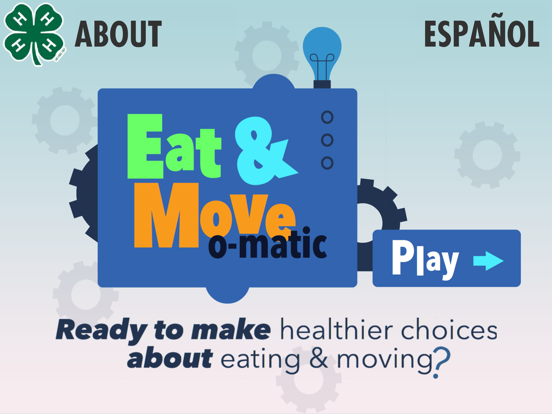 H H H H

ABOUT

ESPAÑOL

Eat & Move o-matic

Play

Ready to make healthier choices about eating & moving?